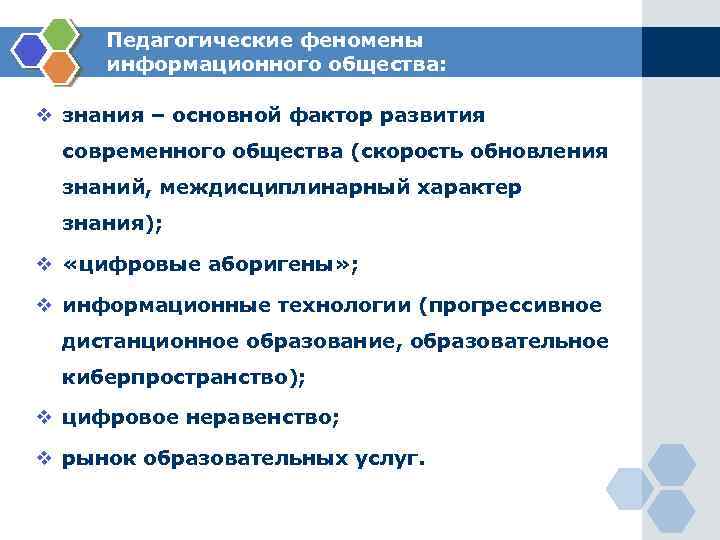 Педагогические феномены информационного общества:

❖ знания – основной фактор развития современного общества (скорость обновления знаний, междисциплинарный характер знания);

❖ «цифровые аборигены»;

❖ информационные технологии (прогрессивное дистанционное образование, образовательное киберпространство);

❖ цифровое неравенство;

❖ рынок образовательных услуг.